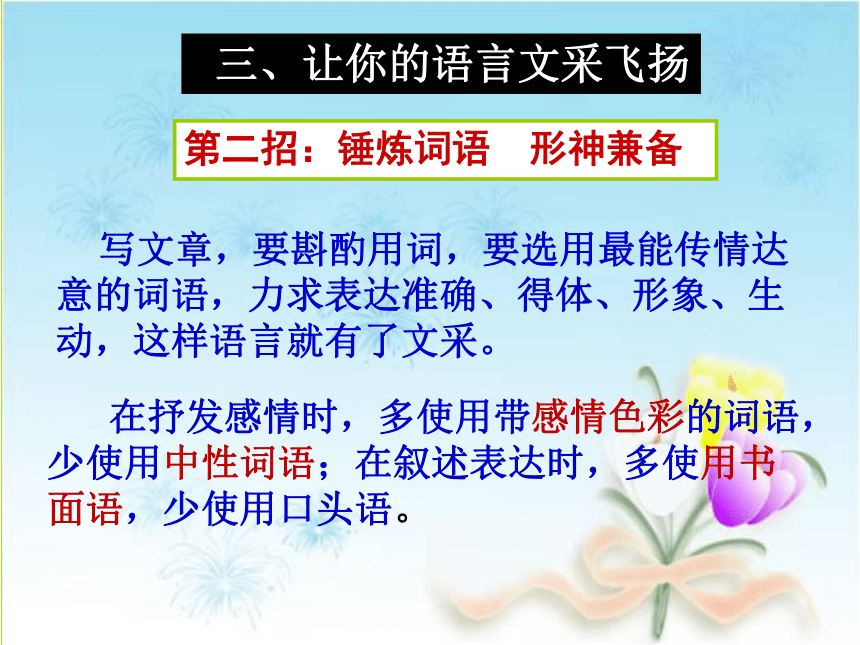 三、让你的语言文采飞扬

第二招：锤炼词语　形神兼备

写文章，要斟酌用词，要选用最能传情达意的词语，力求表达准确、得体、形象、生动，这样语言就有了文采。

在抒发感情时，多使用带感情色彩的词语，少使用中性词语；在叙述表达时，多使用书面语，少使用口头语。